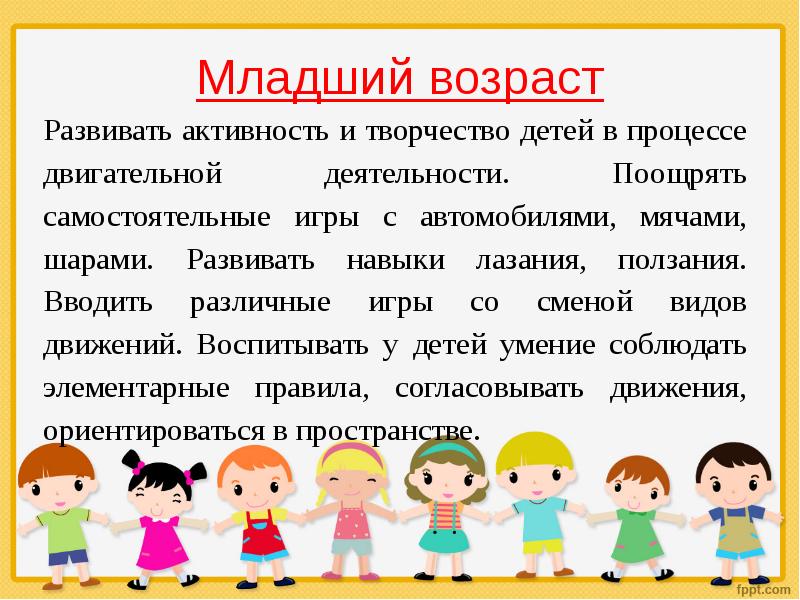 Младший возраст

Развивать активность и творчество детей в процессе двигательной деятельности. Поощрять самостоятельные игры с автомобилями, мячами, шарами. Развивать навыки лазания, ползания. Вводить различные игры со сменой видов движений. Воспитывать у детей умение соблюдать элементарные правила, согласовывать движения, ориентироваться в пространстве.

fppt.com